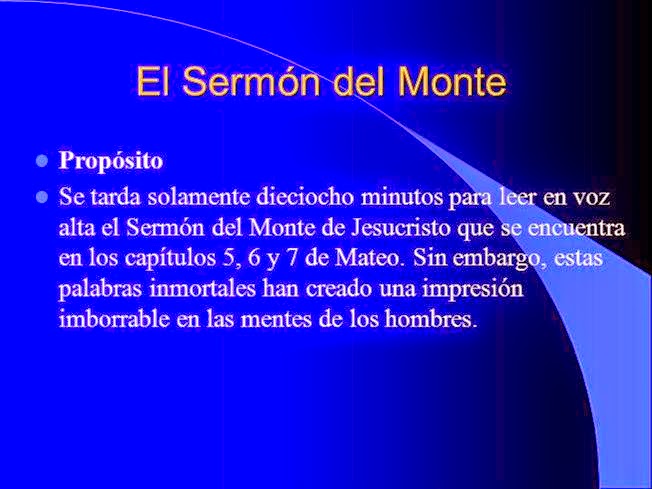 El Sermón del Monte

Propósito

Se tarda solamente dieciocho minutos para leer en voz alta el Sermón del Monte de Jesucristo que se encuentra en los capítulos 5, 6 y 7 de Mateo. Sin embargo, estas palabras inmortales han creado una impresión imborrable en las mentes de los hombres.